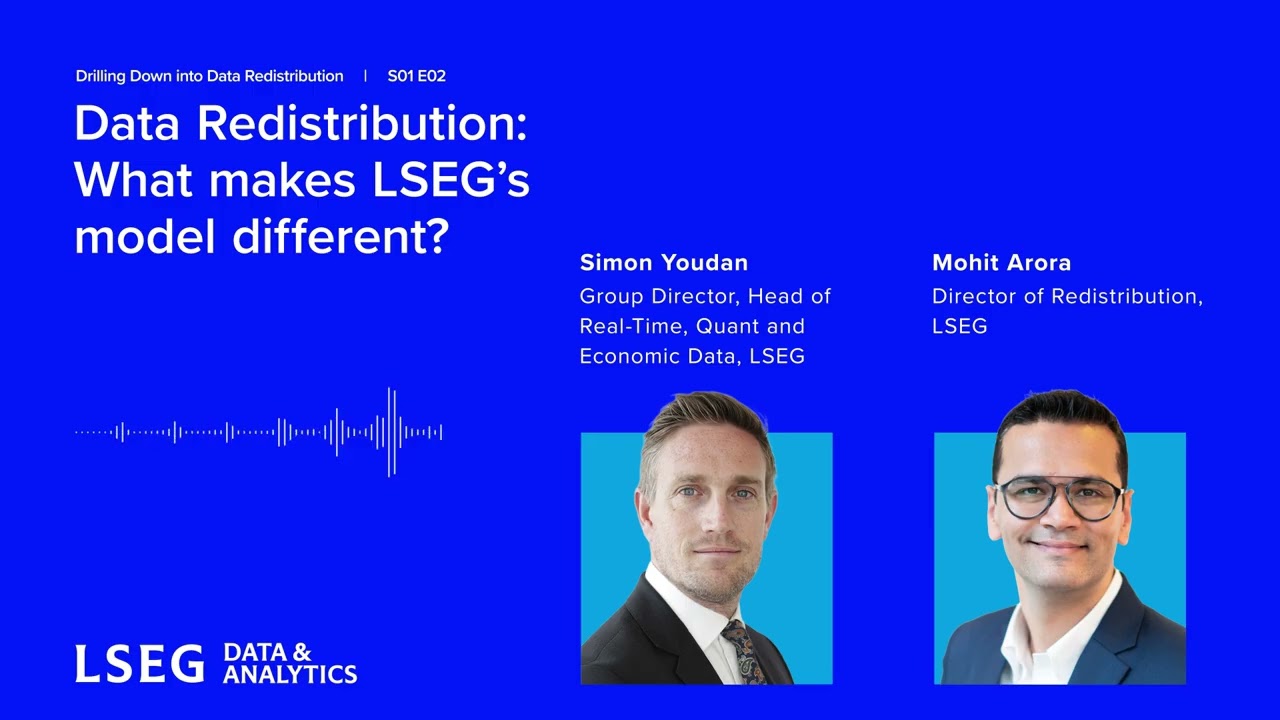 Drilling Down into Data Redistribution | S01 E02

Data Redistribution: What makes LSEG's model different?

Simon Youdan
Group Director, Head of Real-Time, Quant and Economic Data, LSEG

Mohit Arora
Director of Redistribution, LSEG

LSEG DATA & ANALYTICS